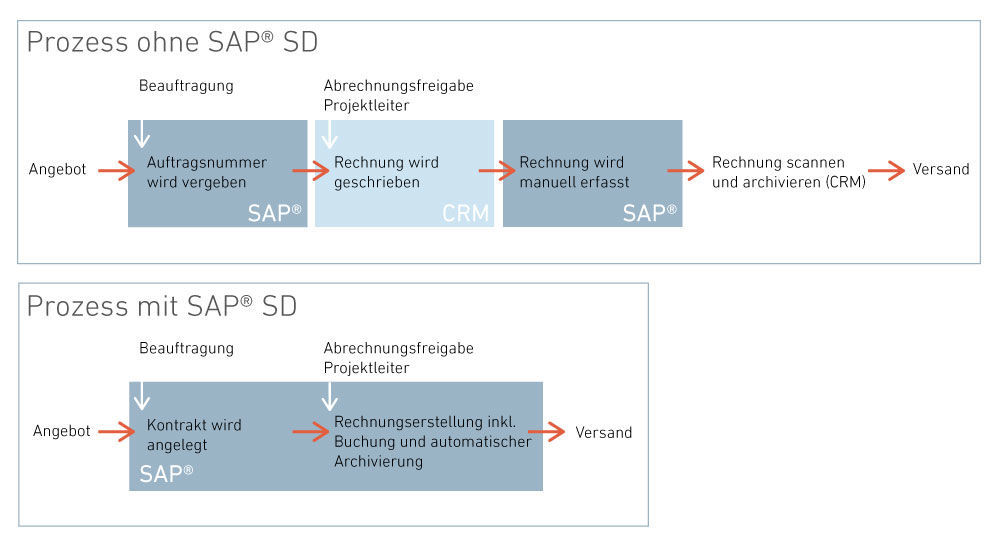 Prozess ohne SAP® SD

Beauftragung

Abrechnungsfreigabe Projektleiter

Angebot

Auftragsnummer wird vergeben

SAP®

Rechnung wird geschrieben

CRM

Rechnung wird manuell erfasst

SAP®

Rechnung scannen und archivieren (CRM)

Versand

Prozess mit SAP® SD

Beauftragung

Abrechnungsfreigabe Projektleiter

Angebot

Kontrakt wird angelegt

SAP®

Rechnungserstellung inkl. Buchung und automatischer Archivierung

Versand